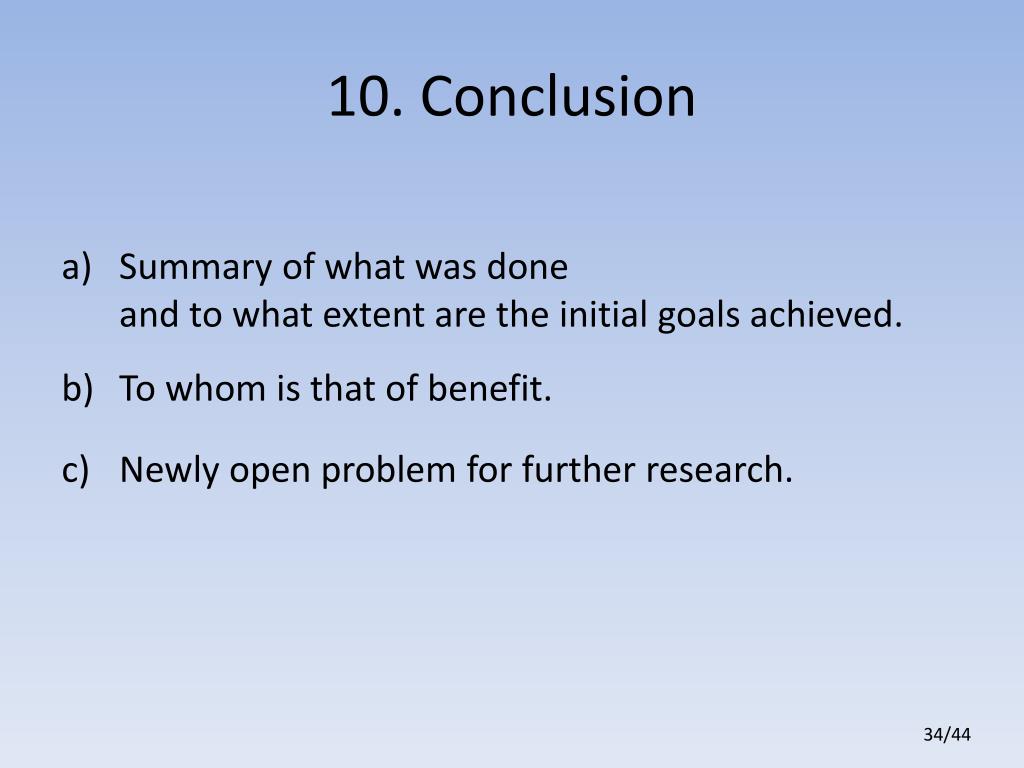 10. Conclusion

a) Summary of what was done
and to what extent are the initial goals achieved.

b) To whom is that of benefit.

c) Newly open problem for further research.

34/44